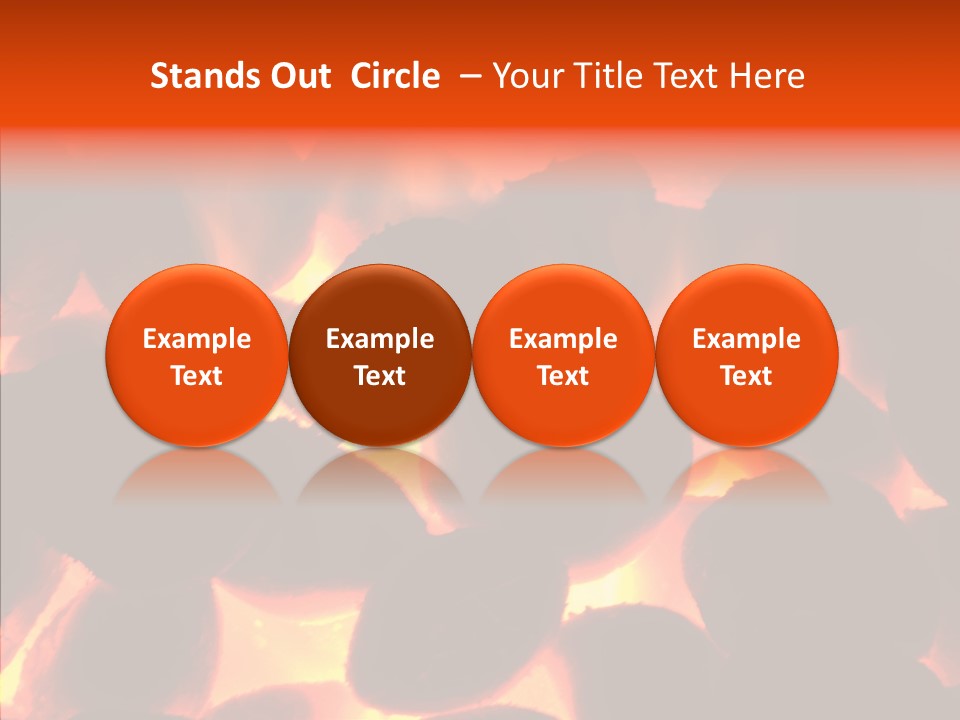 Stands Out Circle – Your Title Text Here

Example Text

Example Text

Example Text

Example Text